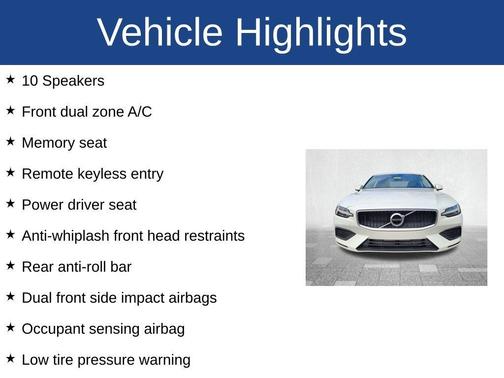 Vehicle Highlights

★ 10 Speakers

★ Front dual zone A/C

★ Memory seat

★ Remote keyless entry

★ Power driver seat

★ Anti-whiplash front head restraints

★ Rear anti-roll bar

★ Dual front side impact airbags

★ Occupant sensing airbag

★ Low tire pressure warning